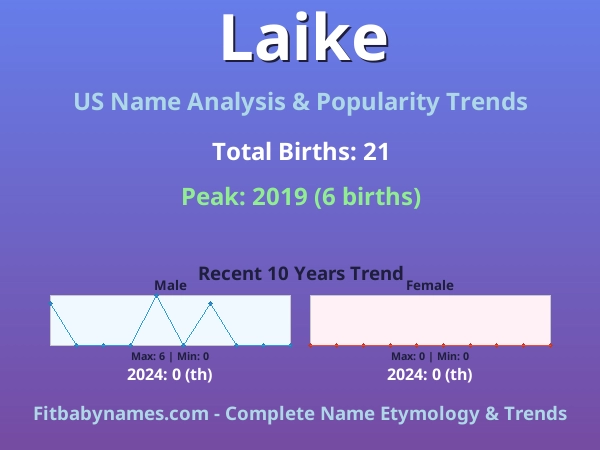 Laike

US Name Analysis & Popularity Trends

Total Births: 21

Peak: 2019 (6 births)

Recent 10 Years Trend

Male

Max: 6 | Min: 0

2024: 0 (th)

Female

Max: 0 | Min: 0

2024: 0 (th)

Fitbabynames.com - Complete Name Etymology & Trends